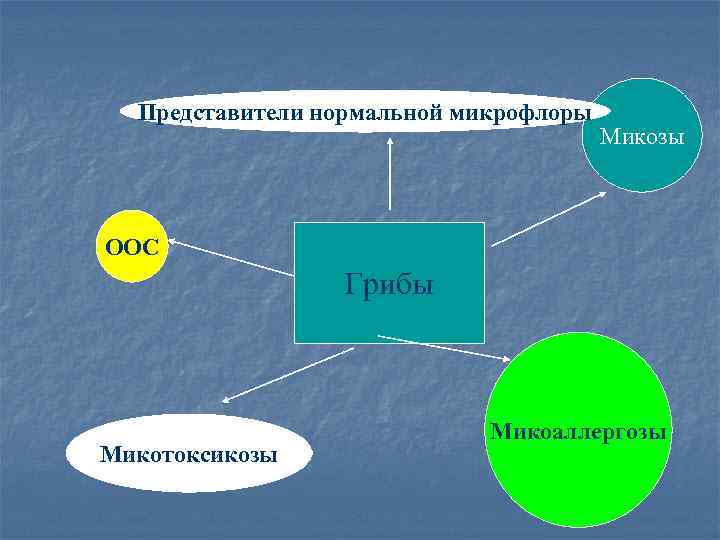 Представители нормальной микрофлоры

Микозы

ООС

Грибы

Микотоксикозы

Микоаллергозы